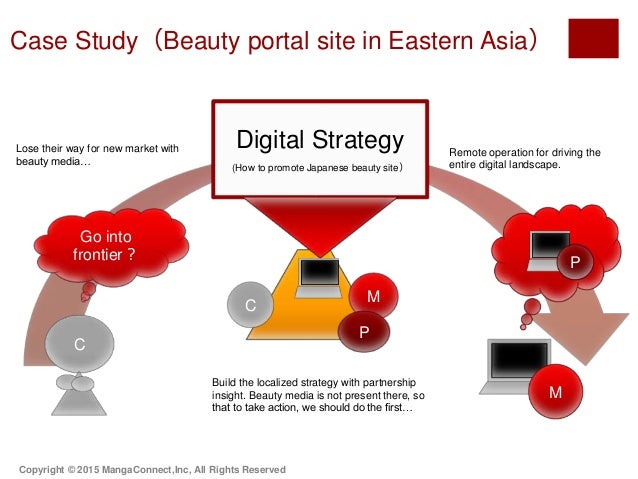 Case Study（Beauty portal site in Eastern Asia）

Digital Strategy

(How to promote Japanese beauty site)

Lose their way for new market with beauty media…

Remote operation for driving the entire digital landscape.

Go into frontier ?

C

C

M

P

P

M

Build the localized strategy with partnership insight. Beauty media is not present there, so that to take action, we should do the first…

Copyright © 2015 MangaConnect,Inc, All Rights Reserved